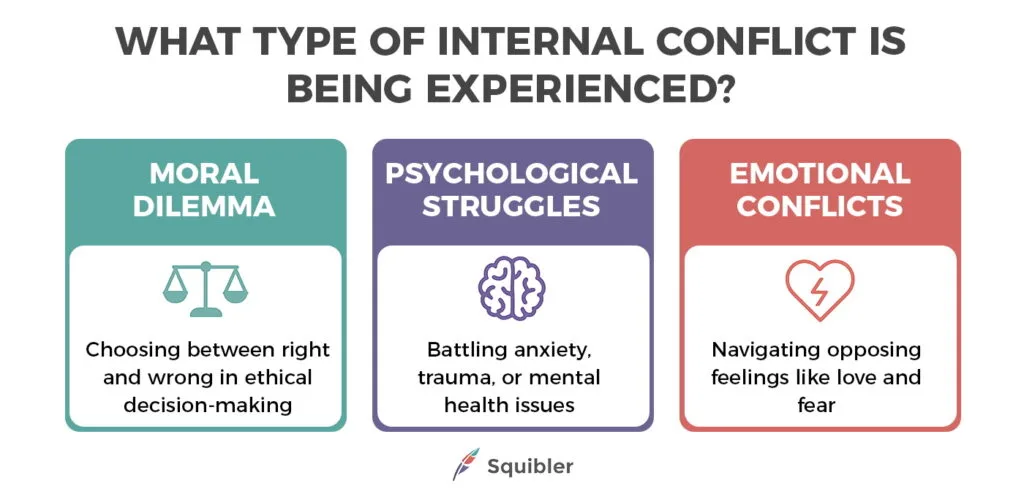 WHAT TYPE OF INTERNAL CONFLICT IS BEING EXPERIENCED?

MORAL DILEMMA

Choosing between right and wrong in ethical decision-making

PSYCHOLOGICAL STRUGGLES

Battling anxiety, trauma, or mental health issues

EMOTIONAL CONFLICTS

Navigating opposing feelings like love and fear

Squibler